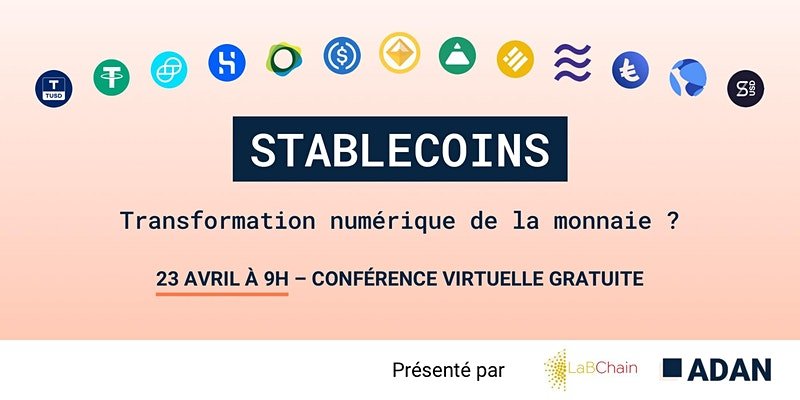 TUSD

USD

STABLECOINS

Transformation numérique de la monnaie ?

23 AVRIL À 9H – CONFÉRENCE VIRTUELLE GRATUITE

Présenté par LaBChain ADAN